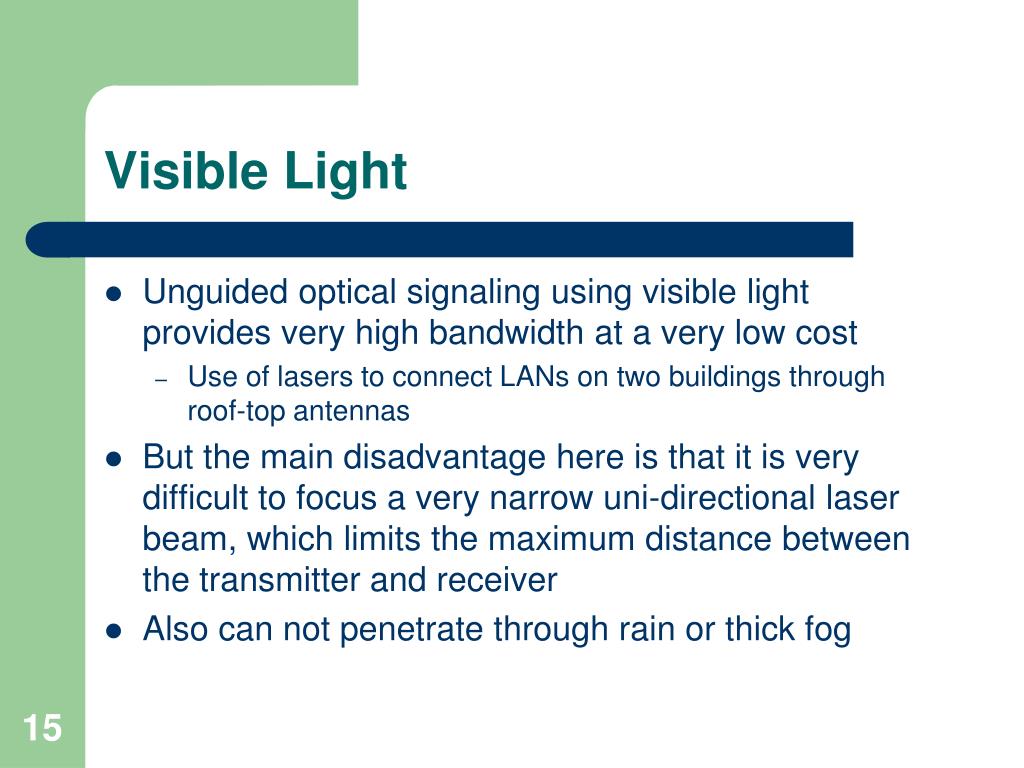 Visible Light

- Unguided optical signaling using visible light provides very high bandwidth at a very low cost
  – Use of lasers to connect LANs on two buildings through roof-top antennas
- But the main disadvantage here is that it is very difficult to focus a very narrow uni-directional laser beam, which limits the maximum distance between the transmitter and receiver
- Also can not penetrate through rain or thick fog

15